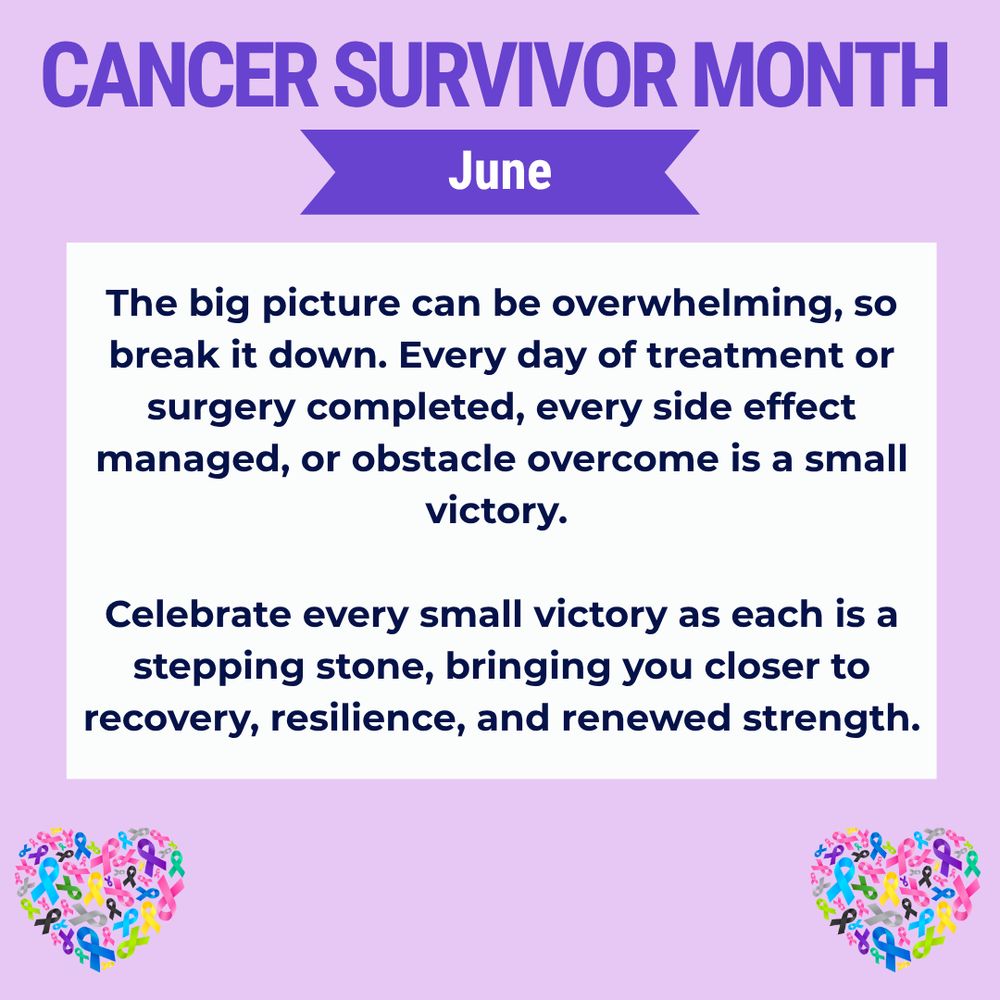 CANCER SURVIVOR MONTH

June

The big picture can be overwhelming, so break it down. Every day of treatment or surgery completed, every side effect managed, or obstacle overcome is a small victory.

Celebrate every small victory as each is a stepping stone, bringing you closer to recovery, resilience, and renewed strength.